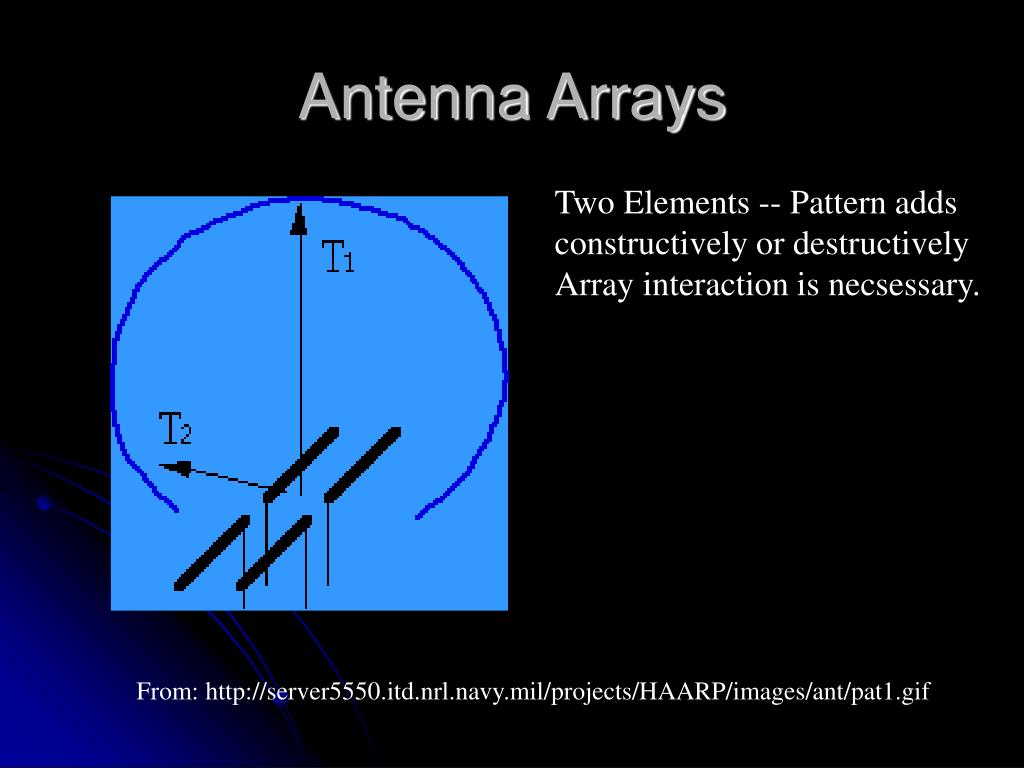 Antenna Arrays

$T_1$

$T_2$

Two Elements -- Pattern adds constructively or destructively Array interaction is necsessary.

From: http://server5550.itd.nrl.navy.mil/projects/HAARP/images/ant/pat1.gif